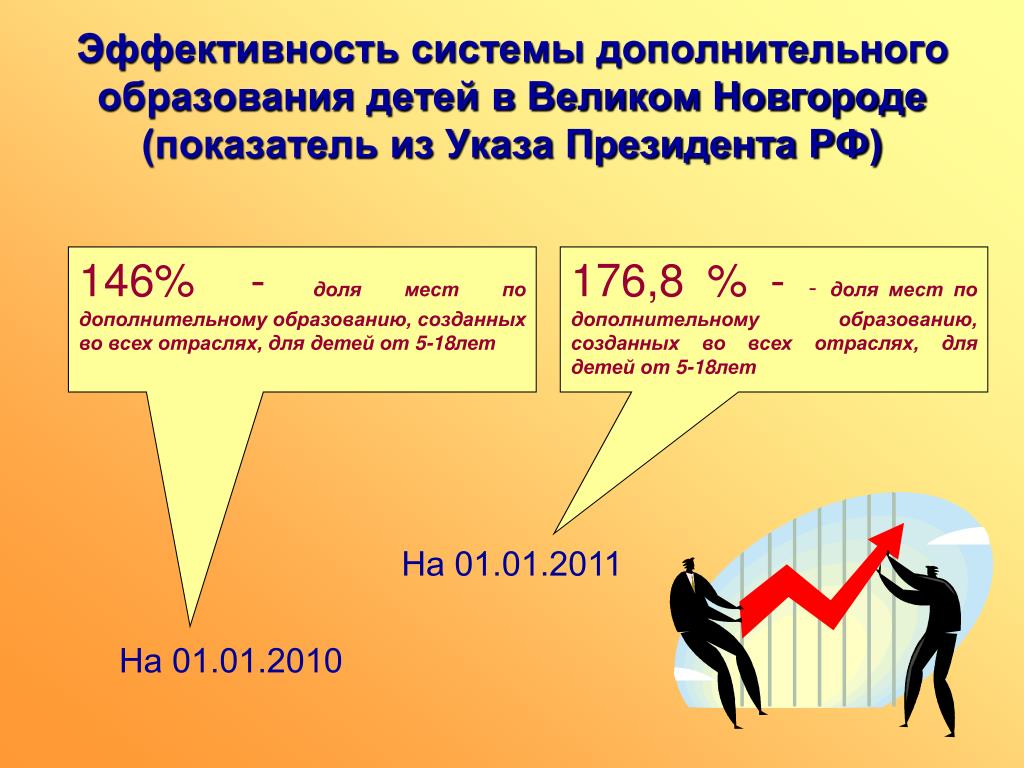 Эффективность системы дополнительного образования детей в Великом Новгороде (показатель из Указа Президента РФ)

146% - доля мест по дополнительному образованию, созданных во всех отраслях, для детей от 5-18лет

176,8 % - - доля мест по дополнительному образованию, созданных во всех отраслях, для детей от 5-18лет

На 01.01.2011

На 01.01.2010